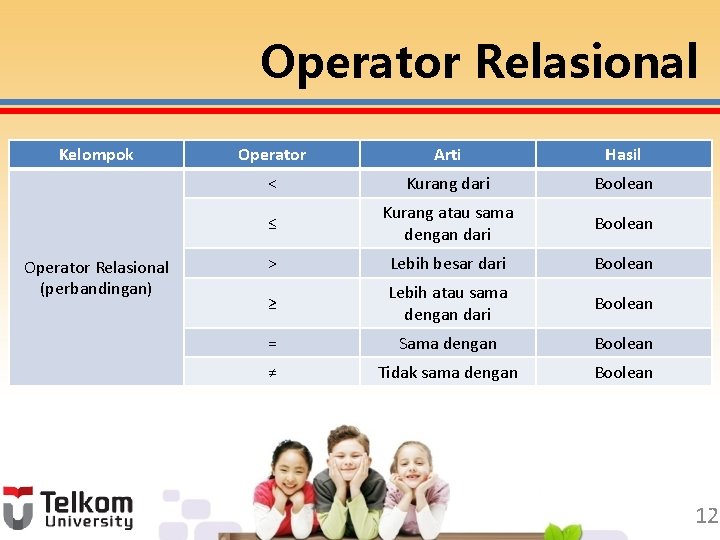 Operator Relasional

| Kelompok | Operator | Arti | Hasil |
|---|---|---|---|
| Operator Relasional (perbandingan) | $<$ | Kurang dari | Boolean |
| | $\leq$ | Kurang atau sama dengan dari | Boolean |
| | $>$ | Lebih besar dari | Boolean |
| | $\geq$ | Lebih atau sama dengan dari | Boolean |
| | $=$ | Sama dengan | Boolean |
| | $\neq$ | Tidak sama dengan | Boolean |

Telkom University

12